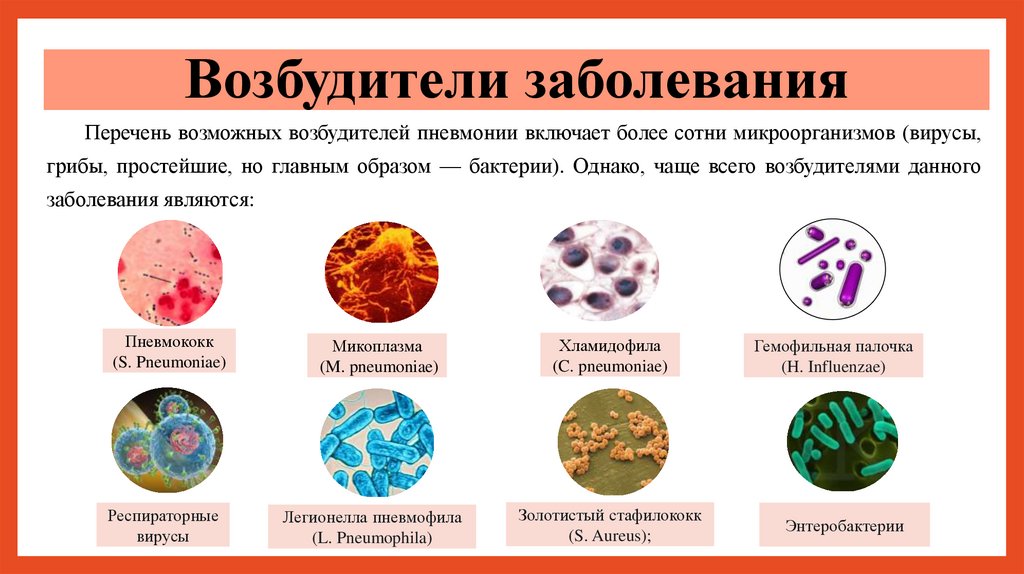 Возбудители заболевания

Перечень возможных возбудителей пневмонии включает более сотни микроорганизмов (вирусы, грибы, простейшие, но главным образом — бактерии). Однако, чаще всего возбудителями данного заболевания являются:

Пневмококк (S. Pneumoniae)

Микоплазма (M. pneumoniae)

Хламидофила (C. pneumoniae)

Гемофильная палочка (H. Influenzae)

Респираторные вирусы

Легионелла пневмофила (L. Pneumophila)

Золотистый стафилококк (S. Aureus);

Энтеробактерии